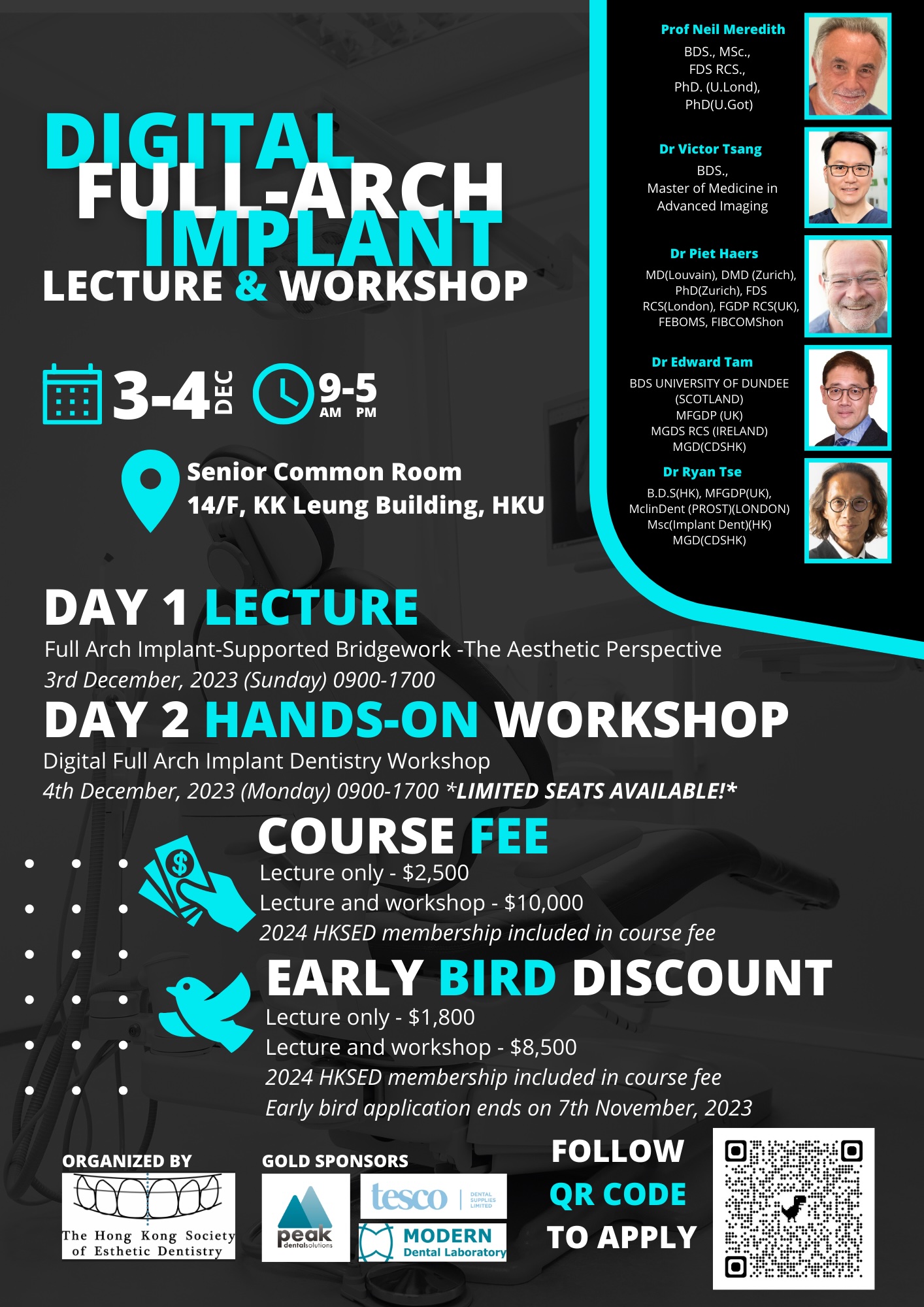 DIGITAL FULL-ARCH IMPLANT
LECTURE & WORKSHOP

3-4 DEC 9-5 AM PM

Senior Common Room
14/F, KK Leung Building, HKU

Prof Neil Meredith
BDS., MSc., FDS RCS., PhD. (U.Lond), PhD(U.Got)

Dr Victor Tsang
BDS., Master of Medicine in Advanced Imaging

Dr Piet Haers
MD(Louvain), DMD (Zurich), PhD(Zurich), FDS RCS(London), FGDP RCS(UK), FEBOMS, FIBCOMShon

Dr Edward Tam
BDS UNIVERSITY OF DUNDEE (SCOTLAND) MFGDP (UK) MGDS RCS (IRELAND) MGD(CDSHK)

Dr Ryan Tse
B.D.S(HK), MFGDP(UK), MclinDent (PROST)(LONDON) Msc(Implant Dent)(HK) MGD(CDSHK)

DAY 1 LECTURE
Full Arch Implant-Supported Bridgework -The Aesthetic Perspective
3rd December, 2023 (Sunday) 0900-1700

DAY 2 HANDS-ON WORKSHOP
Digital Full Arch Implant Dentistry Workshop
4th December, 2023 (Monday) 0900-1700 *LIMITED SEATS AVAILABLE!*

COURSE FEE
Lecture only - $2,500
Lecture and workshop - $10,000
2024 HKSED membership included in course fee

EARLY BIRD DISCOUNT
Lecture only - $1,800
Lecture and workshop - $8,500
2024 HKSED membership included in course fee
Early bird application ends on 7th November, 2023

ORGANIZED BY
The Hong Kong Society of Esthetic Dentistry

GOLD SPONSORS
peak dentalsolutions
tesco DENTAL SUPPLIES LIMITED
MODERN Dental Laboratory

FOLLOW QR CODE TO APPLY